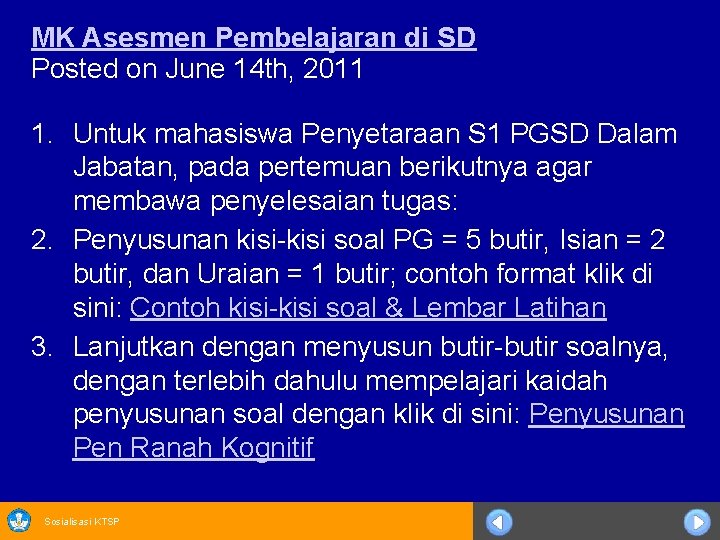 MK Asesmen Pembelajaran di SD
Posted on June 14th, 2011

1. Untuk mahasiswa Penyetaraan S1 PGSD Dalam Jabatan, pada pertemuan berikutnya agar membawa penyelesaian tugas:
2. Penyusunan kisi-kisi soal PG = 5 butir, Isian = 2 butir, dan Uraian = 1 butir; contoh format klik di sini: Contoh kisi-kisi soal & Lembar Latihan
3. Lanjutkan dengan menyusun butir-butir soalnya, dengan terlebih dahulu mempelajari kaidah penyusunan soal dengan klik di sini: Penyusunan Pen Ranah Kognitif

Sosialisasi KTSP